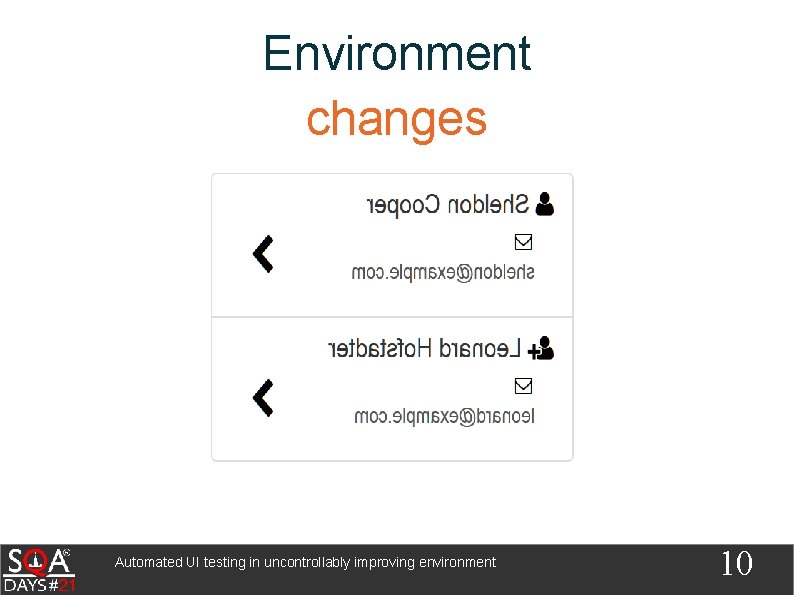 Environment
changes

Sheldon Cooper

sheldon@example.com

Leonard Hofstadter

leonard@example.com

SQA DAYS#21

Automated UI testing in uncontrollably improving environment

10